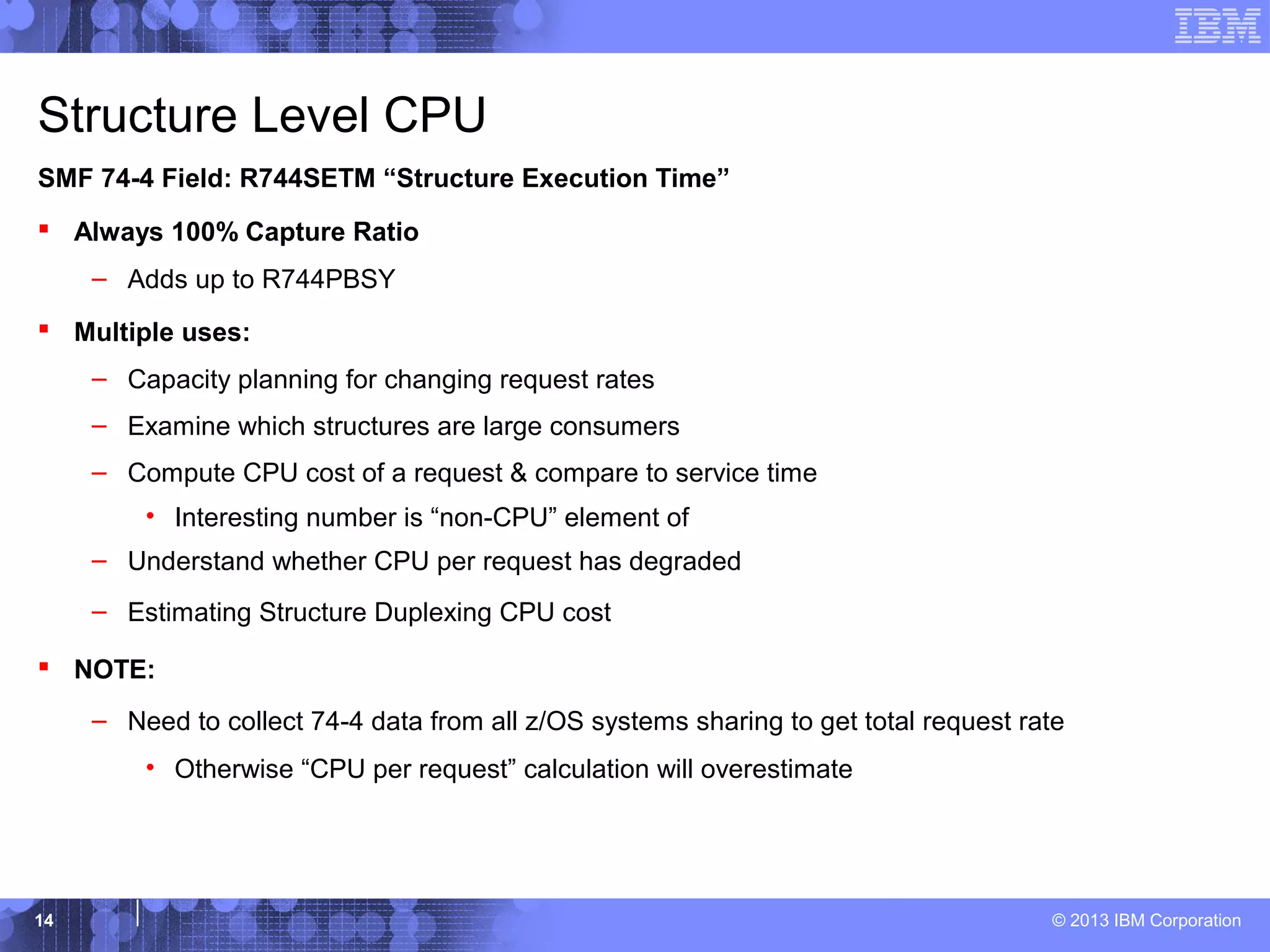 IBM

Structure Level CPU

SMF 74-4 Field: R744SETM “Structure Execution Time”

▪ Always 100% Capture Ratio
– Adds up to R744PBSY

▪ Multiple uses:
– Capacity planning for changing request rates
– Examine which structures are large consumers
– Compute CPU cost of a request & compare to service time
• Interesting number is “non-CPU” element of
– Understand whether CPU per request has degraded
– Estimating Structure Duplexing CPU cost

▪ NOTE:
– Need to collect 74-4 data from all z/OS systems sharing to get total request rate
• Otherwise “CPU per request” calculation will overestimate

14

© 2013 IBM Corporation